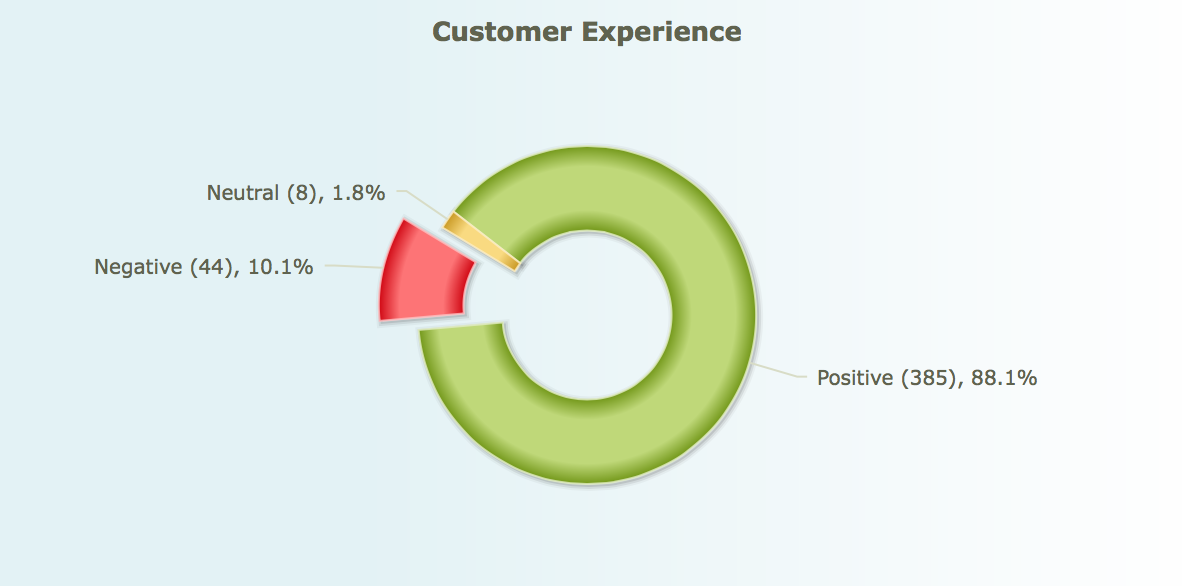 Customer Experience

Neutral (8), 1.8%

Negative (44), 10.1%

Positive (385), 88.1%